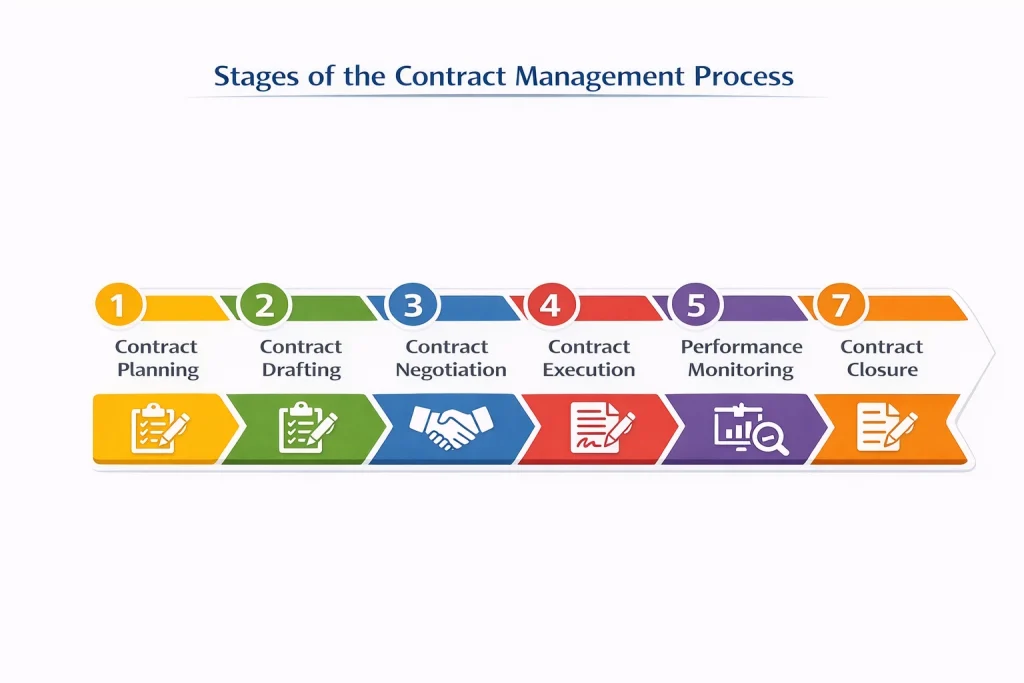 Stages of the Contract Management Process

1
Contract Planning

2
Contract Drafting

3
Contract Negotiation

4
Contract Execution

5
Performance Monitoring

7
Contract Closure